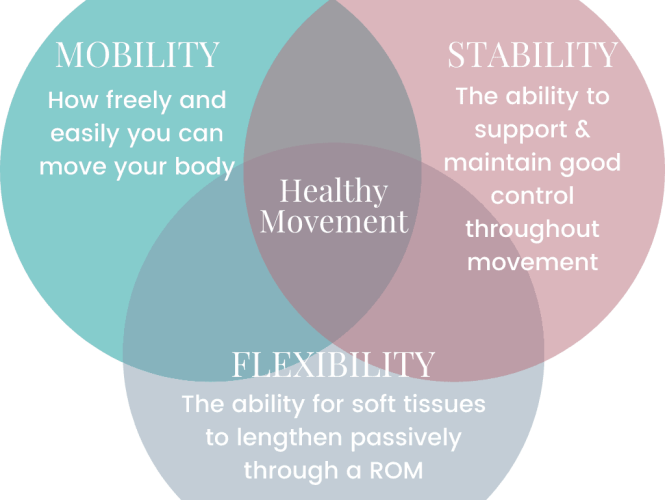 MOBILITY
How freely and easily you can move your body

STABILITY
The ability to support & maintain good control throughout movement

Healthy Movement

FLEXIBILITY
The ability for soft tissues to lengthen passively through a ROM